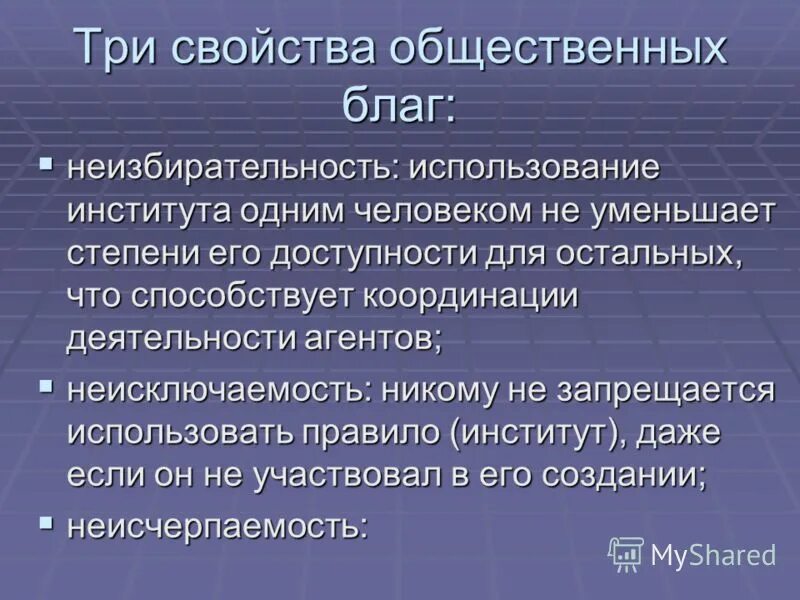 Три свойства общественных благ:

▪ неизбирательность: использование института одним человеком не уменьшает степени его доступности для остальных, что способствует координации деятельности агентов;

▪ неисключаемость: никому не запрещается использовать правило (институт), даже если он не участвовал в его создании;

▪ неисчерпаемость:

MyShared